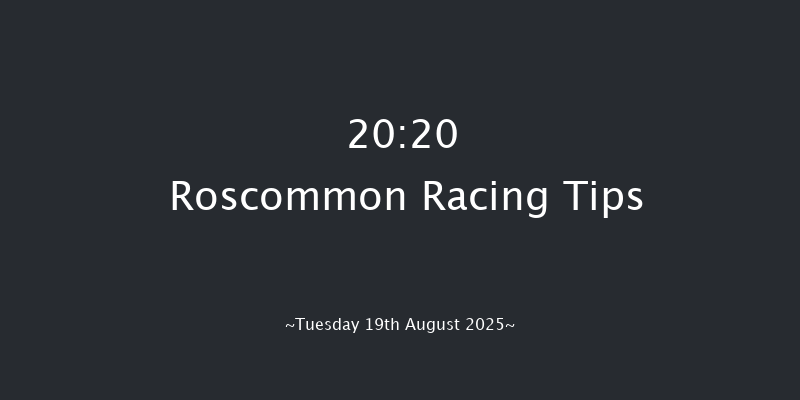 20:20
Roscommon Racing Tips

~Tuesday 19th August 2025~